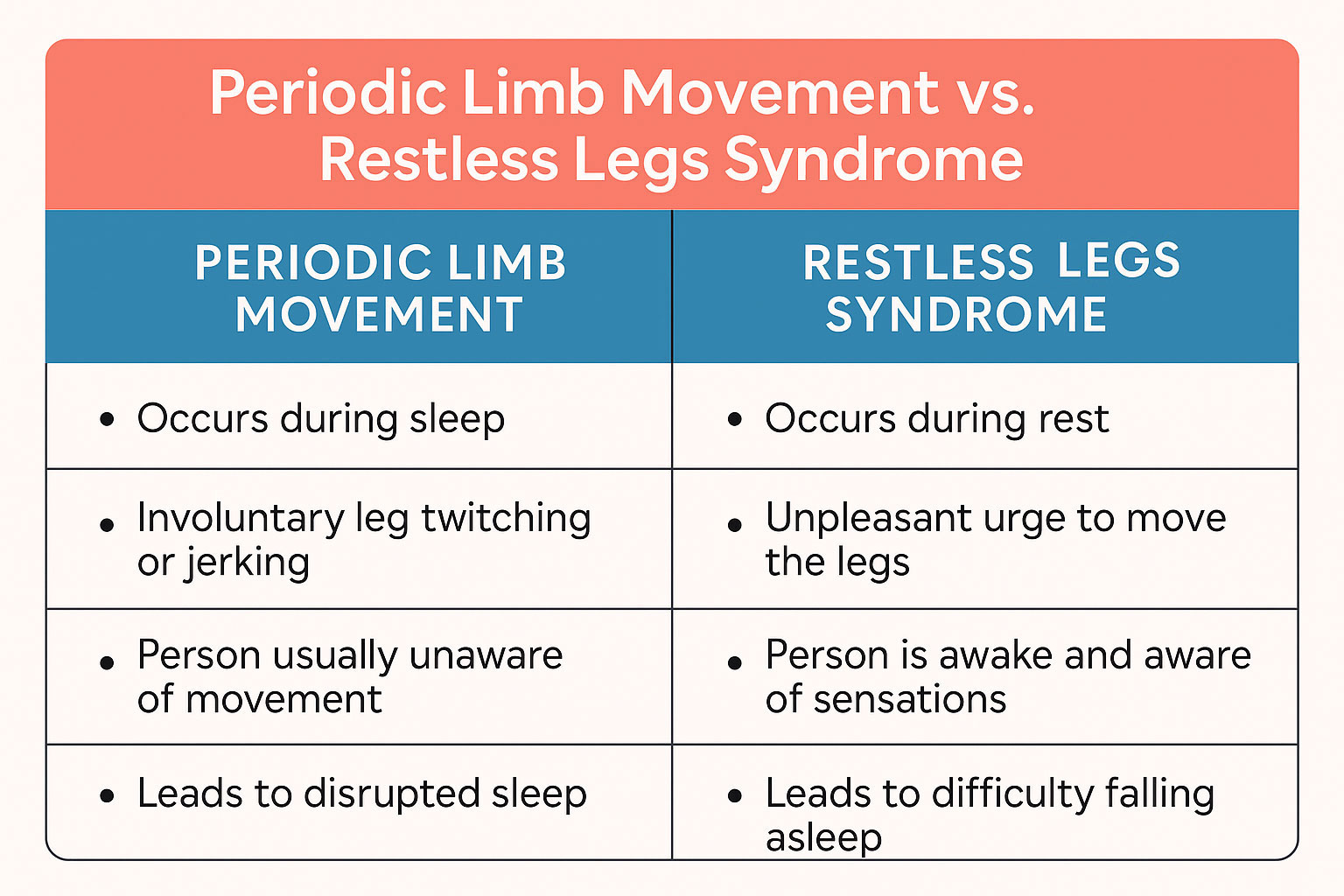 Periodic Limb Movement vs. Restless Legs Syndrome

| PERIODIC LIMB MOVEMENT | RESTLESS LEGS SYNDROME |
|---|---|
| • Occurs during sleep | • Occurs during rest |
| • Involuntary leg twitching or jerking | • Unpleasant urge to move the legs |
| • Person usually unaware of movement | • Person is awake and aware of sensations |
| • Leads to disrupted sleep | • Leads to difficulty falling asleep |